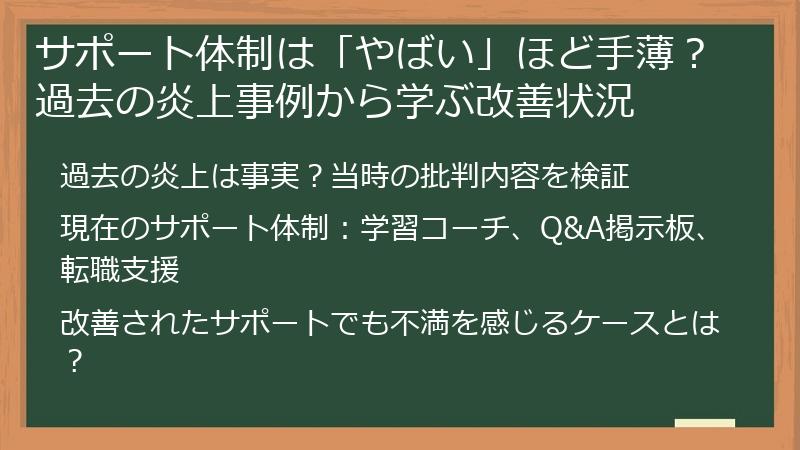 サポート体制は「やばい」ほど手薄？過去の炎上事例から学ぶ改善状況

過去の炎上は事実？当時の批判内容を検証

現在のサポート体制：学習コーチ、Q&A掲示板、転職支援

改善されたサポートでも不満を感じるケースとは？